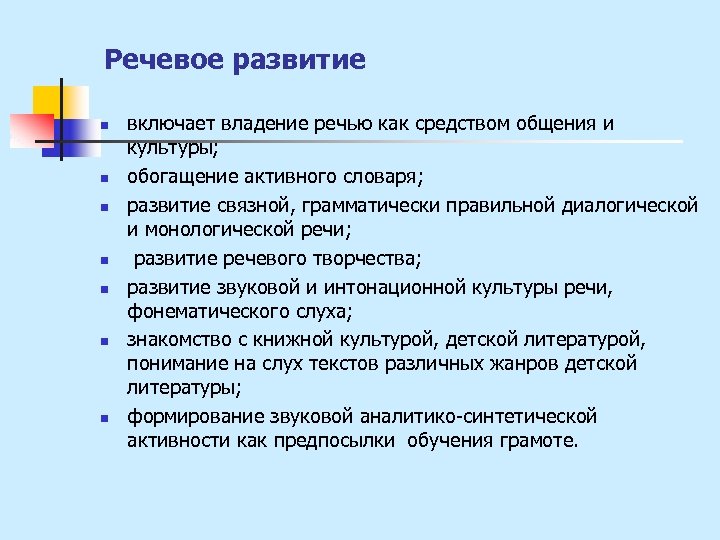 Речевое развитие

- включает владение речью как средством общения и культуры;
- обогащение активного словаря;
- развитие связной, грамматически правильной диалогической и монологической речи;
- развитие речевого творчества;
- развитие звуковой и интонационной культуры речи, фонематического слуха;
- знакомство с книжной культурой, детской литературой, понимание на слух текстов различных жанров детской литературы;
- формирование звуковой аналитико-синтетической активности как предпосылки обучения грамоте.